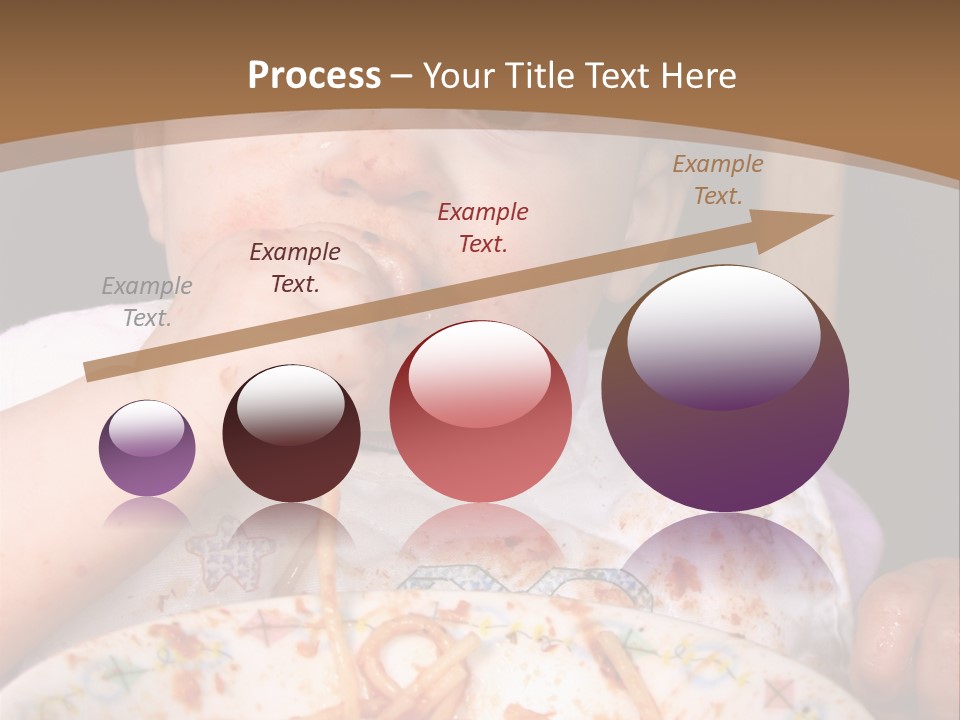 Process – Your Title Text Here

Example Text.

Example Text.

Example Text.

Example Text.